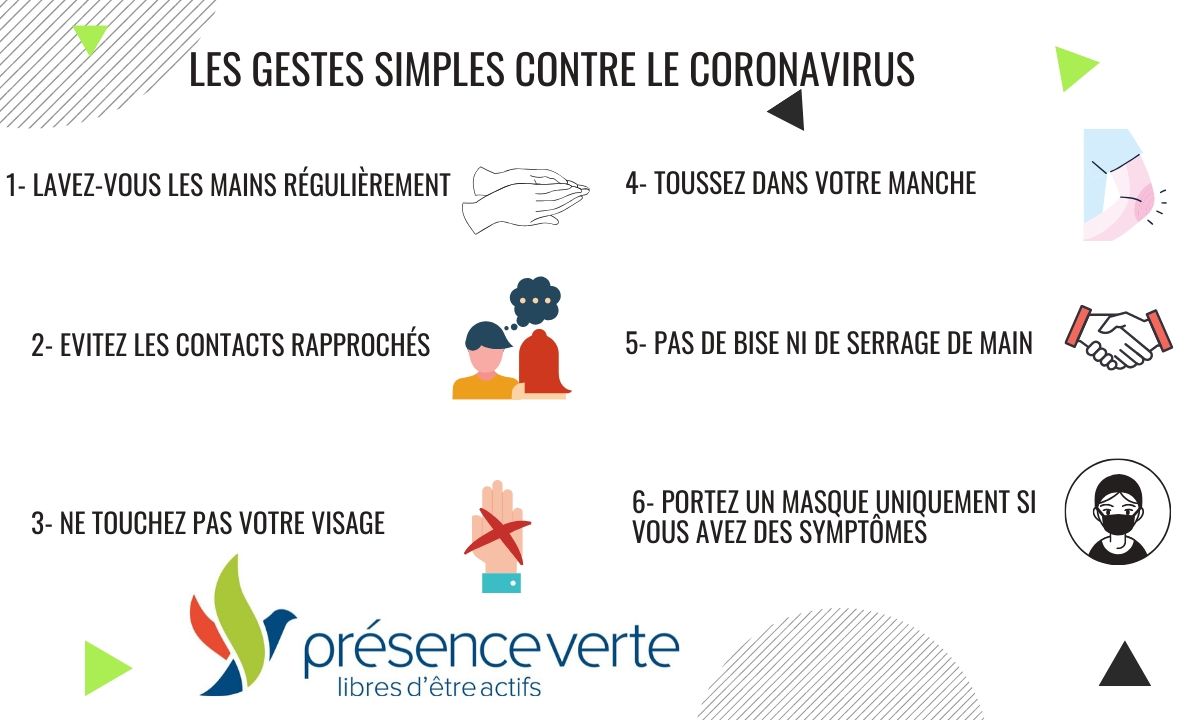 LES GESTES SIMPLES CONTRE LE CORONAVIRUS

1- LAVEZ-VOUS LES MAINS RÉGULIÈREMENT

2- EVITEZ LES CONTACTS RAPPROCHÉS

3- NE TOUCHEZ PAS VOTRE VISAGE

4- TOUSSEZ DANS VOTRE MANCHE

5- PAS DE BISE NI DE SERRAGE DE MAIN

6- PORTEZ UN MASQUE UNIQUEMENT SI VOUS AVEZ DES SYMPTÔMES

présence verte
libres d'être actifs